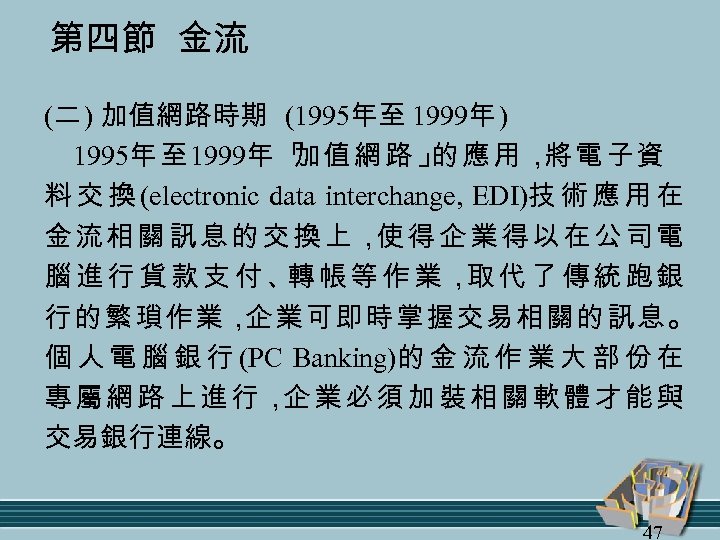 第四節 金流

(二) 加值網路時期 (1995年至 1999年)

1995年至1999年「加值網路」的應用，將電子資料交換(electronic data interchange, EDI)技術應用在金流相關訊息的交換上，使得企業得以在公司電腦進行貨款支付、轉帳等作業，取代了傳統跑銀行的繁瑣作業，企業可即時掌握交易相關的訊息。個人電腦銀行(PC Banking)的金流作業大部份在專屬網路上進行，企業必須加裝相關軟體才能與交易銀行連線。

47